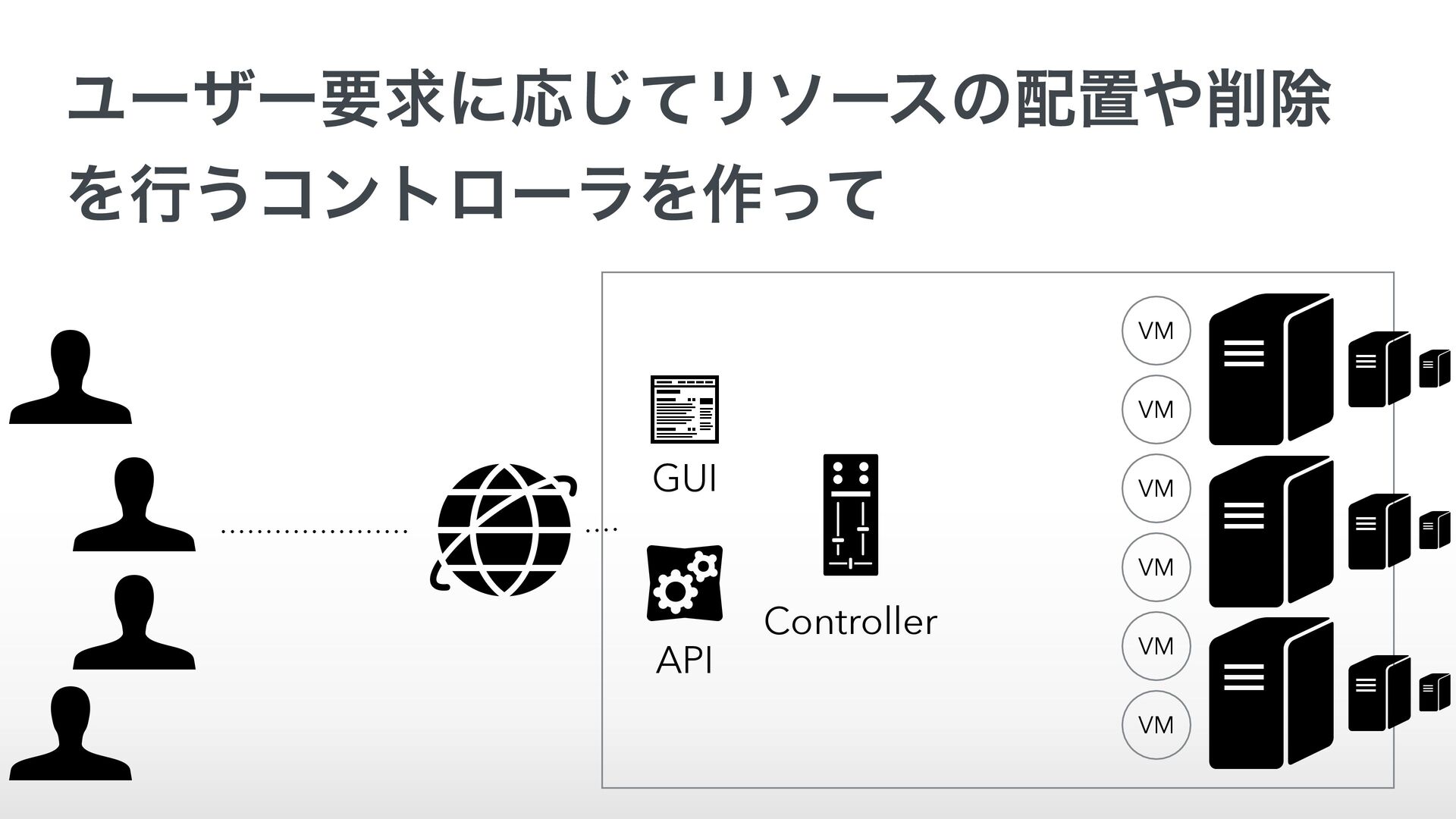 ユーザー要求に応じてリソースの配置や削除を行うコントローラを作って

GUI

API

Controller

VM

VM

VM

VM

VM

VM